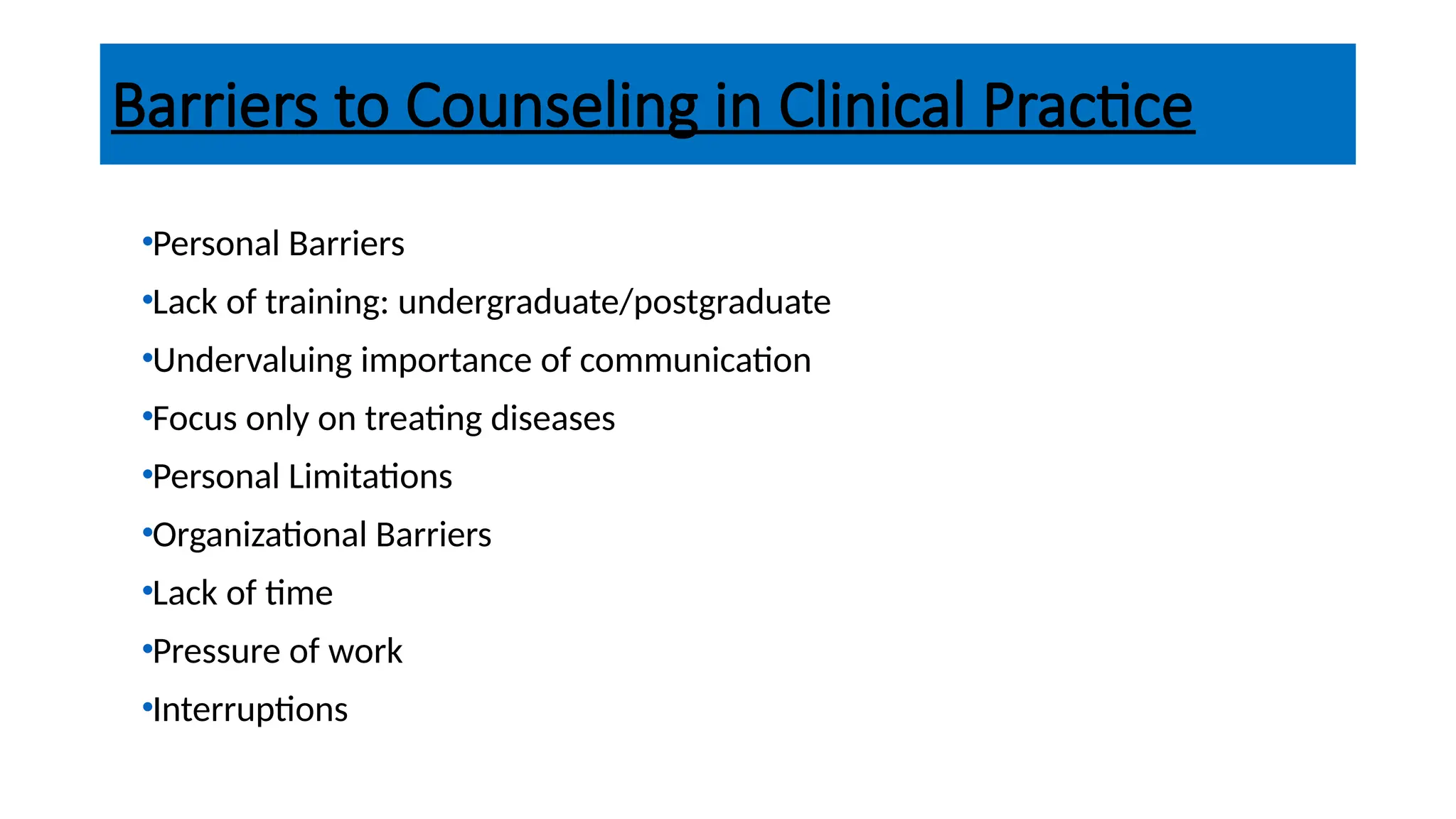 Barriers to Counseling in Clinical Practice

•Personal Barriers
•Lack of training: undergraduate/postgraduate
•Undervaluing importance of communication
•Focus only on treating diseases
•Personal Limitations
•Organizational Barriers
•Lack of time
•Pressure of work
•Interruptions